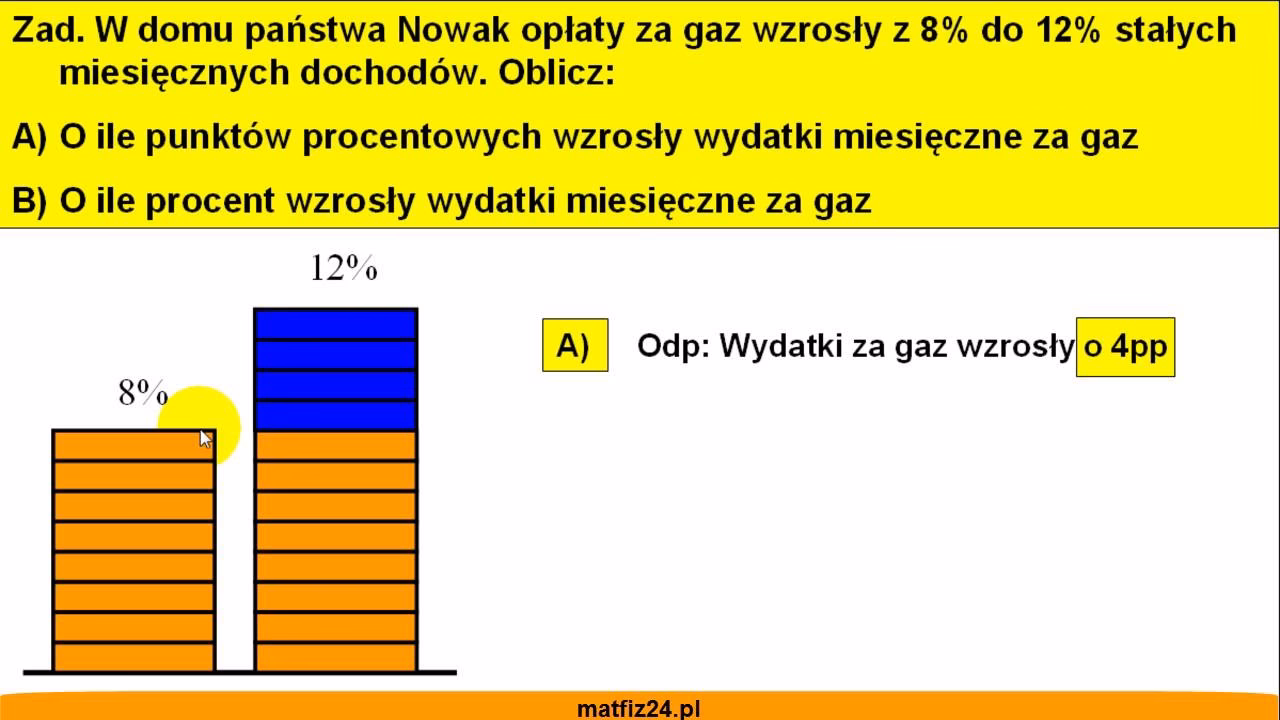 Zad. W domu państwa Nowak opłaty za gaz wzrosły z 8% do 12% stałych miesięcznych dochodów. Oblicz:

A) O ile punktów procentowych wzrosły wydatki miesięczne za gaz

B) O ile procent wzrosły wydatki miesięczne za gaz

12%

8%

A) Odp: Wydatki za gaz wzrosły o 4pp

matfiz24.pl